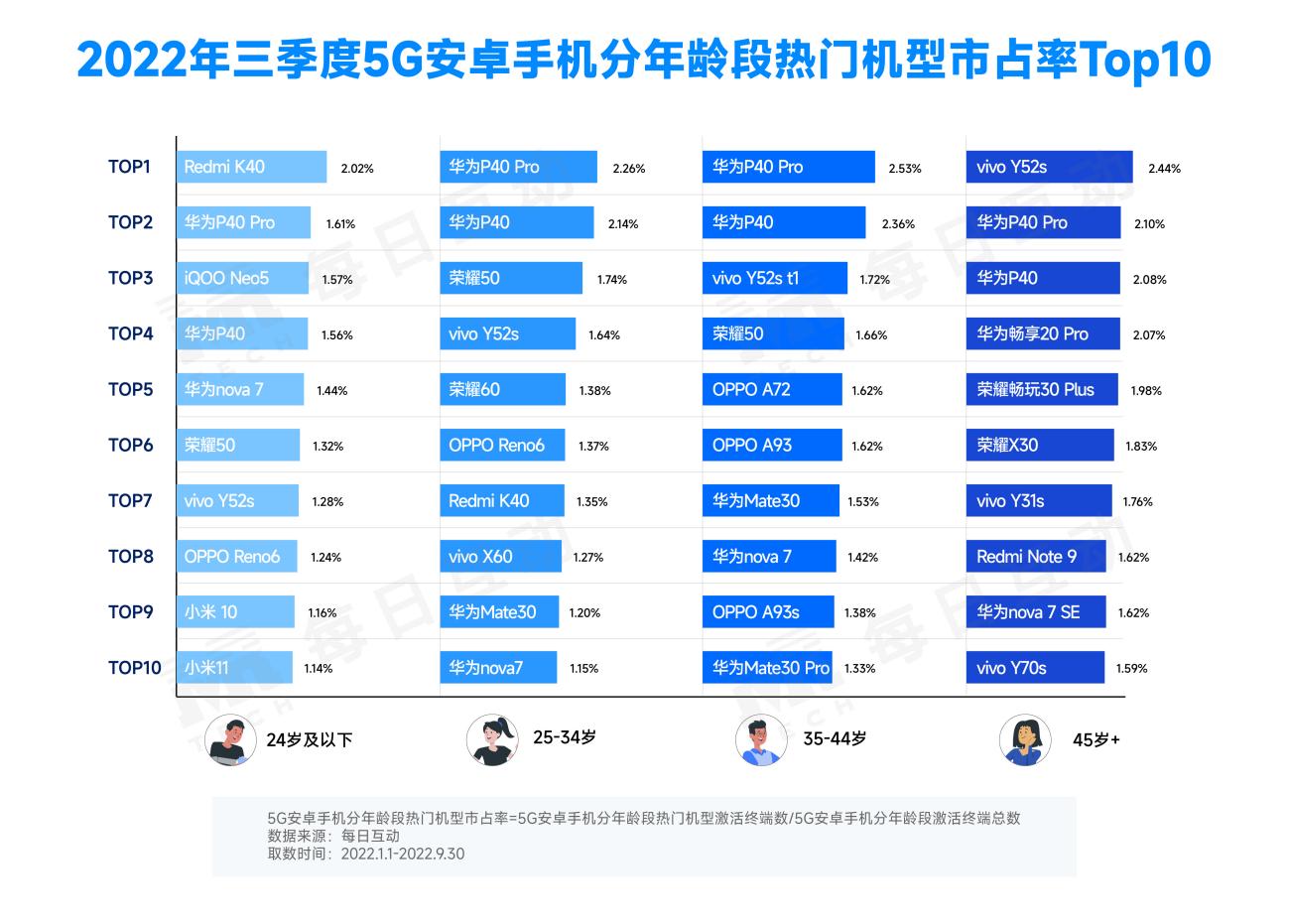 2022年三季度5G安卓手机分年龄段热门机型市占率Top10

| | 24岁及以下 | | 25-34岁 | | 35-44岁 | | 45岁+ | |
|---|---|---|---|---|---|---|---|---|
| TOP1 | Redmi K40 | 2.02% | 华为P40 Pro | 2.26% | 华为P40 Pro | 2.53% | vivo Y52s | 2.44% |
| TOP2 | 华为P40 Pro | 1.61% | 华为P40 | 2.14% | 华为P40 | 2.36% | 华为P40 Pro | 2.10% |
| TOP3 | iQOO Neo5 | 1.57% | 荣耀50 | 1.74% | vivo Y52s t1 | 1.72% | 华为P40 | 2.08% |
| TOP4 | 华为P40 | 1.56% | vivo Y52s | 1.64% | 荣耀50 | 1.66% | 华为畅享20 Pro | 2.07% |
| TOP5 | 华为nova 7 | 1.44% | 荣耀60 | 1.38% | OPPO A72 | 1.62% | 荣耀畅玩30 Plus | 1.98% |
| TOP6 | 荣耀50 | 1.32% | OPPO Reno6 | 1.37% | OPPO A93 | 1.62% | 荣耀X30 | 1.83% |
| TOP7 | vivo Y52s | 1.28% | Redmi K40 | 1.35% | 华为Mate30 | 1.53% | vivo Y31s | 1.76% |
| TOP8 | OPPO Reno6 | 1.24% | vivo X60 | 1.27% | 华为nova 7 | 1.42% | Redmi Note 9 | 1.62% |
| TOP9 | 小米 10 | 1.16% | 华为Mate30 | 1.20% | OPPO A93s | 1.38% | 华为nova 7 SE | 1.62% |
| TOP10 | 小米11 | 1.14% | 华为nova7 | 1.15% | 华为Mate30 Pro | 1.33% | vivo Y70s | 1.59% |

5G安卓手机分年龄段热门机型市占率=5G安卓手机分年龄段热门机型激活终端数/5G安卓手机分年龄段激活终端总数
数据来源：每日互动
取数时间：2022.1.1-2022.9.30